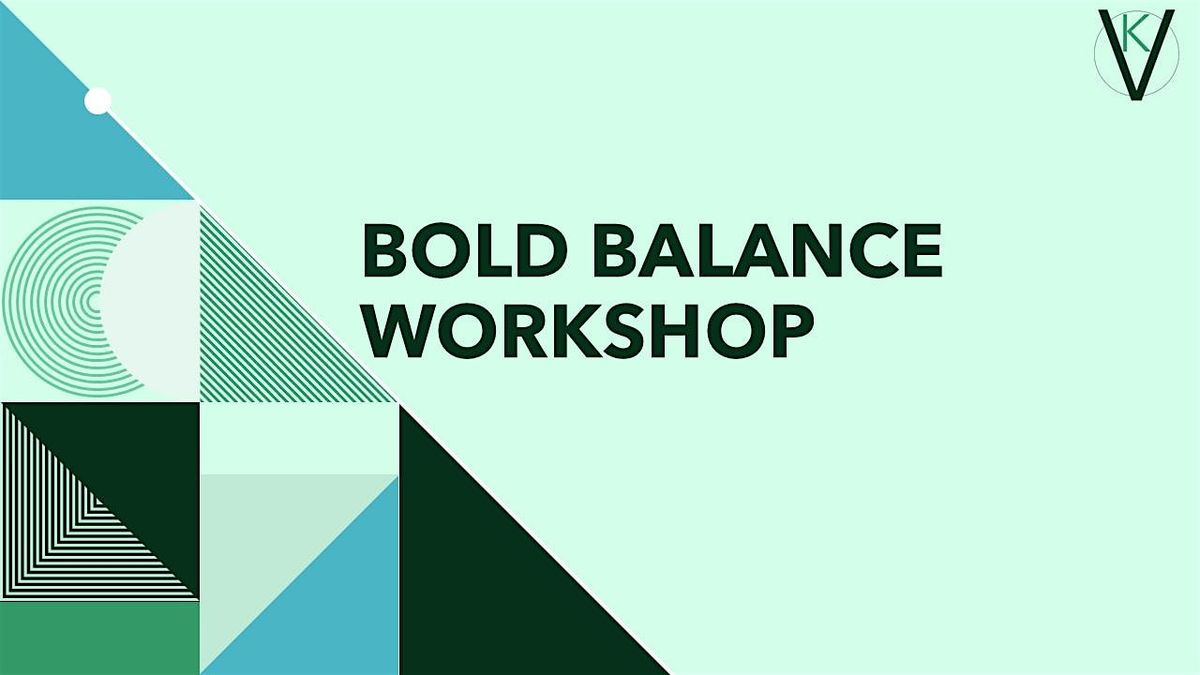 KV

BOLD BALANCE WORKSHOP